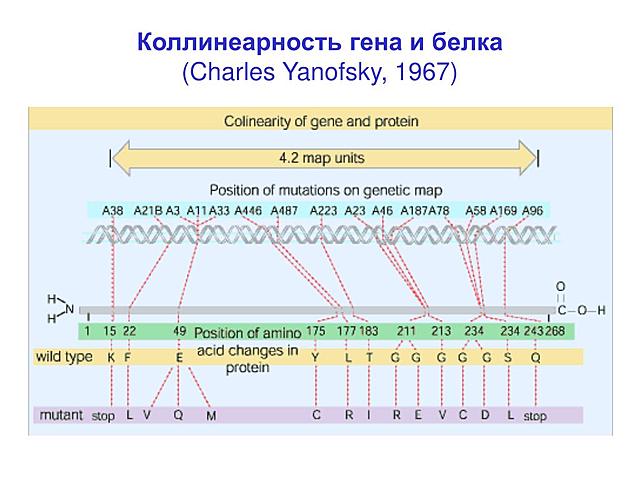 Коллинеарность гена и белка
(Charles Yanofsky, 1967)

Colinearity of gene and protein

4.2 map units

Position of mutations on genetic map

A38 A21B A3 A11 A33 A446 A487 A223 A23 A46 A187 A78 A58 A169 A96

H
N
H

O
C—O—H

1 15 22 49 Position of amino acid changes in protein 175 177 183 211 213 234 234 243 268

wild type K F E Y L T G G G G G S Q

mutant stop L V Q M C R I R E V C D L stop